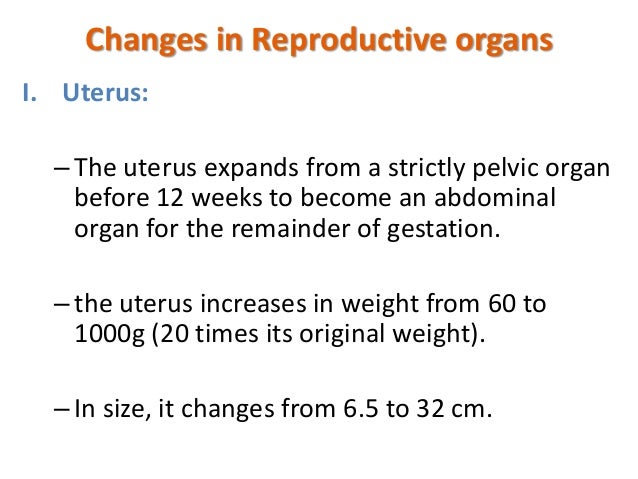 Changes in Reproductive organs

I. Uterus:

– The uterus expands from a strictly pelvic organ before 12 weeks to become an abdominal organ for the remainder of gestation.

– the uterus increases in weight from 60 to 1000g (20 times its original weight).

– In size, it changes from 6.5 to 32 cm.